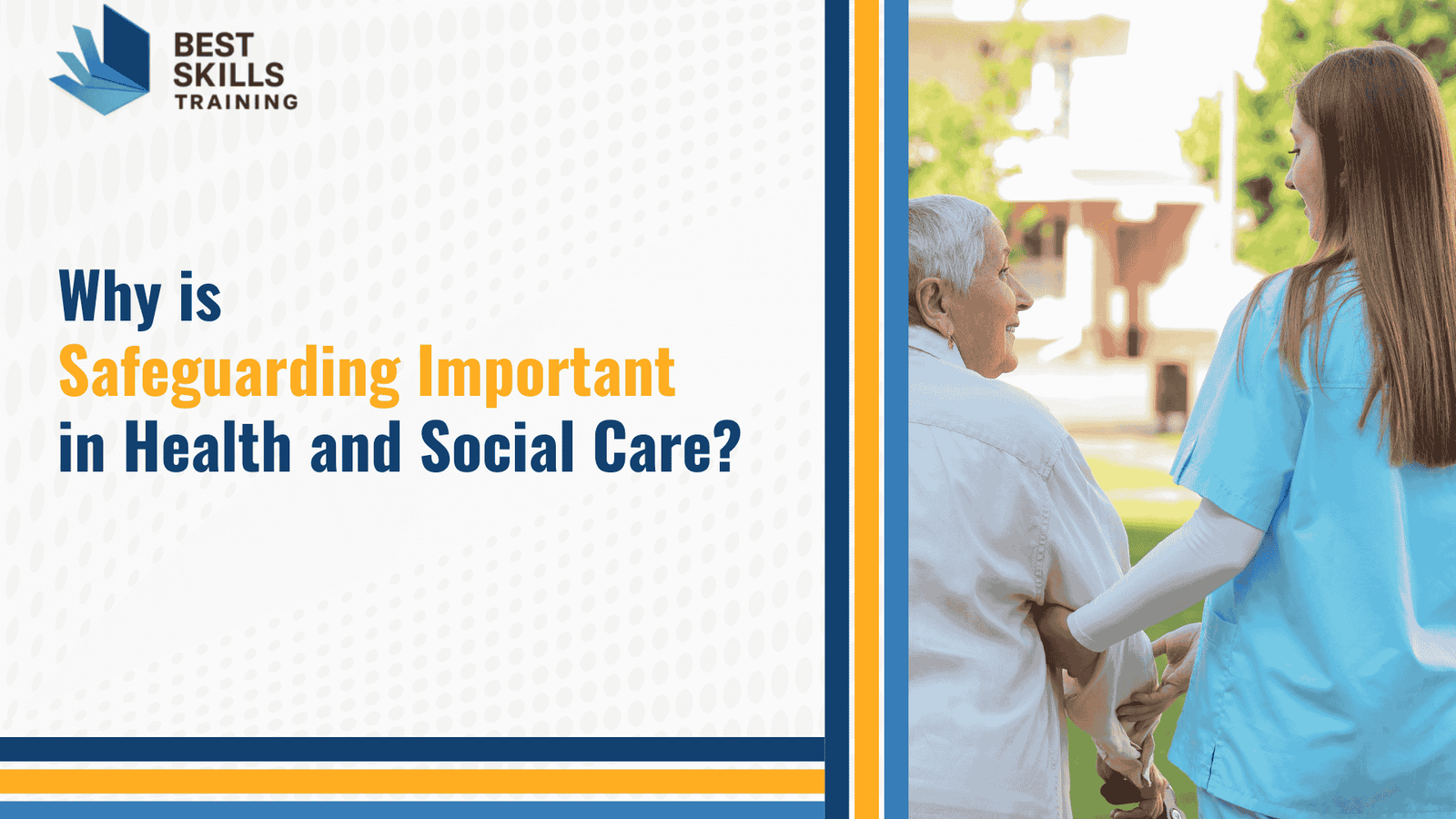 BEST SKILLS TRAINING

Why is Safeguarding Important in Health and Social Care?